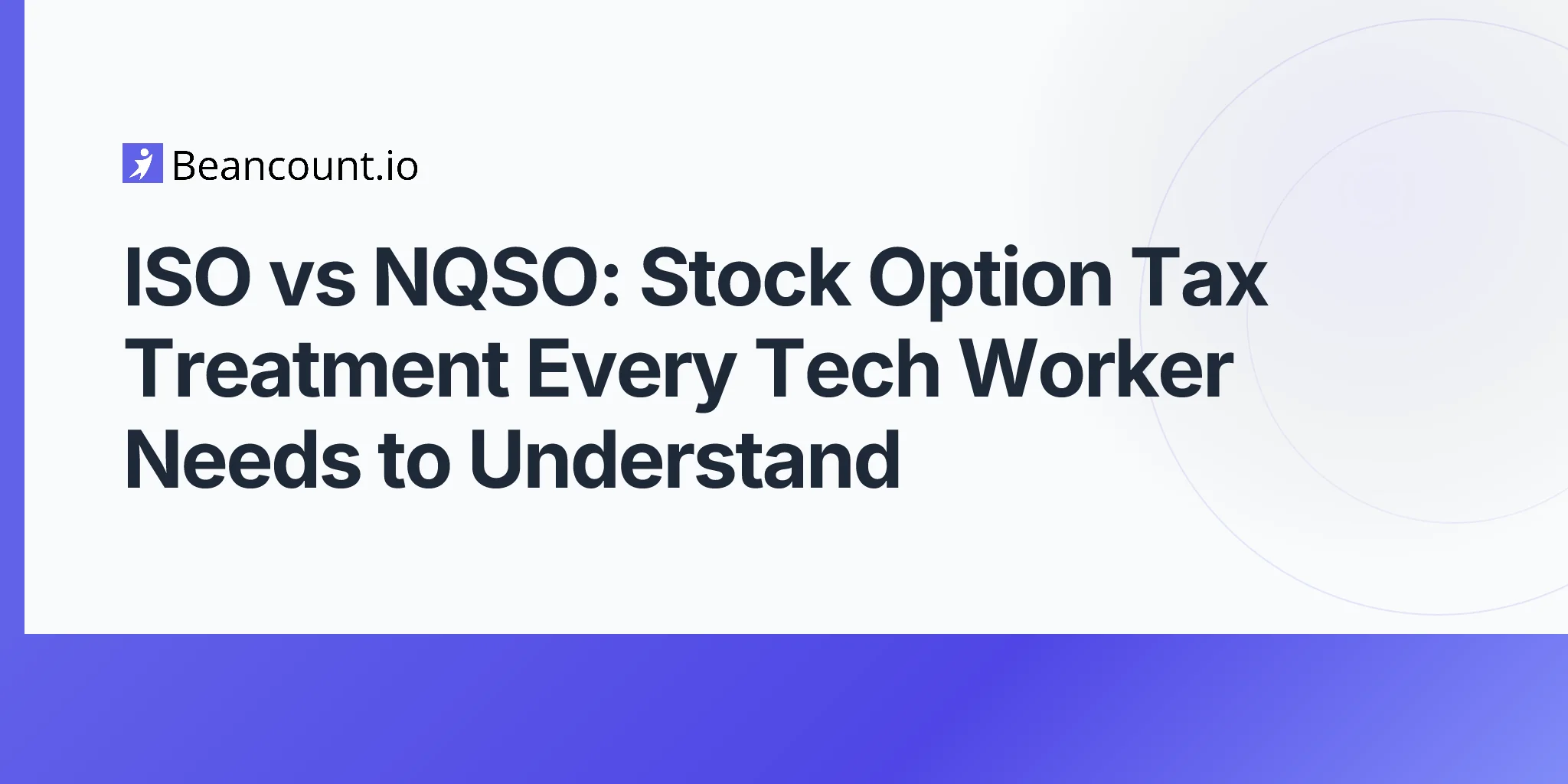 Beancount.io

ISO vs NQSO: Stock Option Tax Treatment Every Tech Worker Needs to Understand